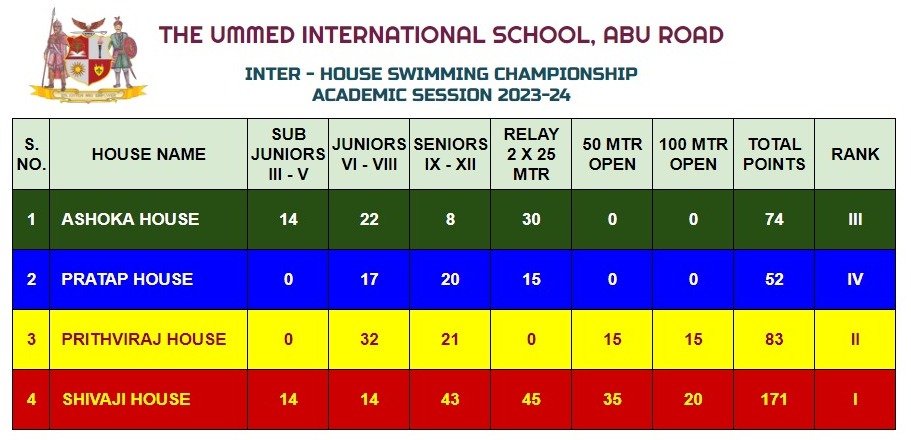 THE UMMED INTERNATIONAL SCHOOL, ABU ROAD

INTER - HOUSE SWIMMING CHAMPIONSHIP
ACADEMIC SESSION 2023-24

| S. NO. | HOUSE NAME | SUB JUNIORS III - V | JUNIORS VI - VIII | SENIORS IX - XII | RELAY 2 X 25 MTR | 50 MTR OPEN | 100 MTR OPEN | TOTAL POINTS | RANK |
|---|---|---|---|---|---|---|---|---|---|
| 1 | ASHOKA HOUSE | 14 | 22 | 8 | 30 | 0 | 0 | 74 | III |
| 2 | PRATAP HOUSE | 0 | 17 | 20 | 15 | 0 | 0 | 52 | IV |
| 3 | PRITHVIRAJ HOUSE | 0 | 32 | 21 | 0 | 15 | 15 | 83 | II |
| 4 | SHIVAJI HOUSE | 14 | 14 | 43 | 45 | 35 | 20 | 171 | I |